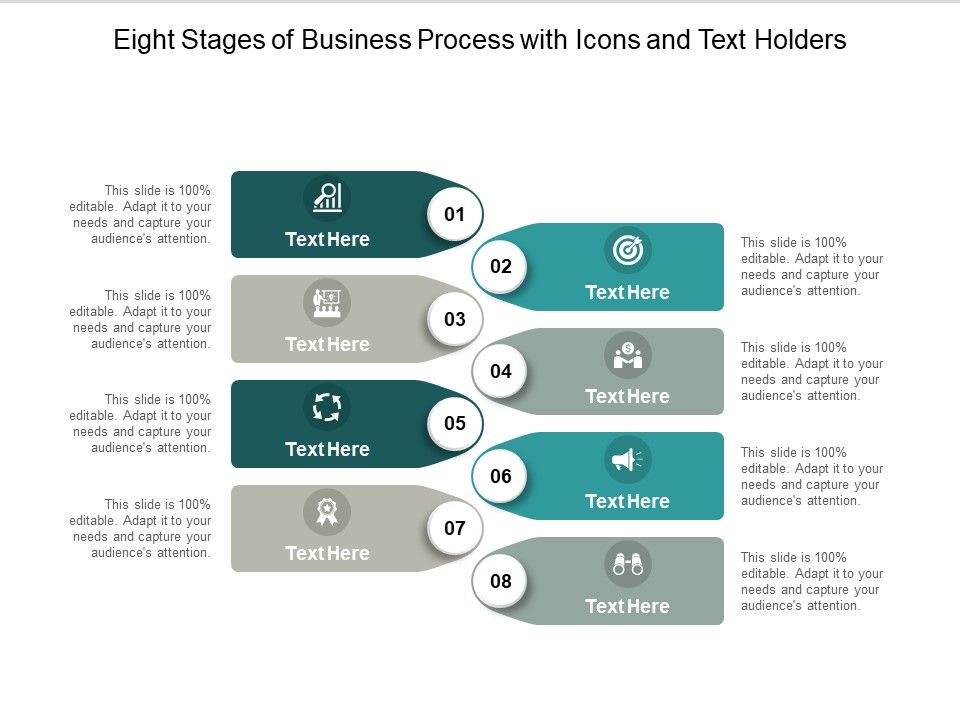 Eight Stages of Business Process with Icons and Text Holders

This slide is 100% editable. Adapt it to your needs and capture your audience's attention.

Text Here

01

02

Text Here

This slide is 100% editable. Adapt it to your needs and capture your audience's attention.

This slide is 100% editable. Adapt it to your needs and capture your audience's attention.

Text Here

03

04

Text Here

This slide is 100% editable. Adapt it to your needs and capture your audience's attention.

This slide is 100% editable. Adapt it to your needs and capture your audience's attention.

Text Here

05

06

Text Here

This slide is 100% editable. Adapt it to your needs and capture your audience's attention.

This slide is 100% editable. Adapt it to your needs and capture your audience's attention.

Text Here

07

08

Text Here

This slide is 100% editable. Adapt it to your needs and capture your audience's attention.